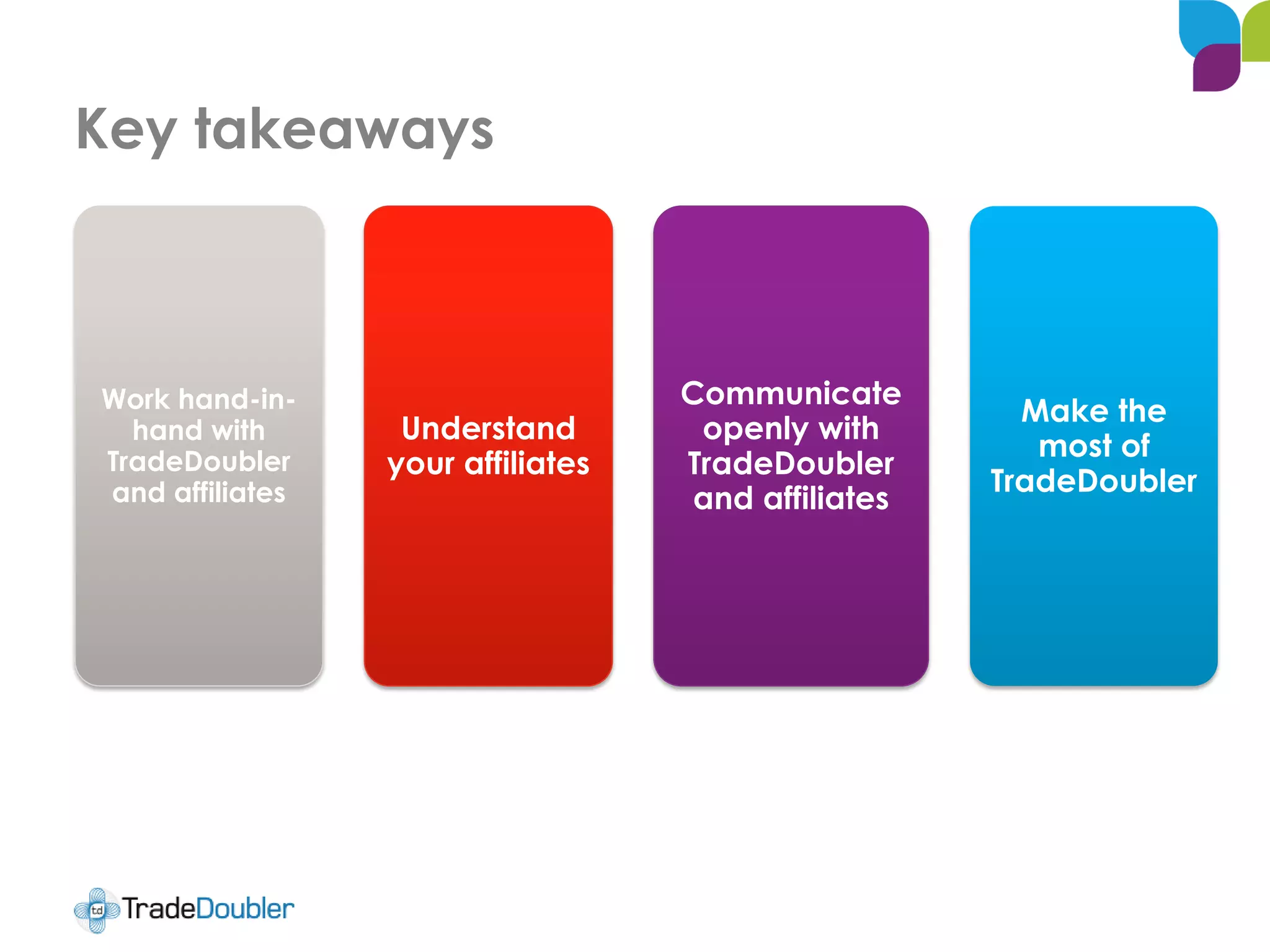 Key takeaways

Work hand-in-hand with TradeDoubler and affiliates

Understand your affiliates

Communicate openly with TradeDoubler and affiliates

Make the most of TradeDoubler

td TradeDoubler